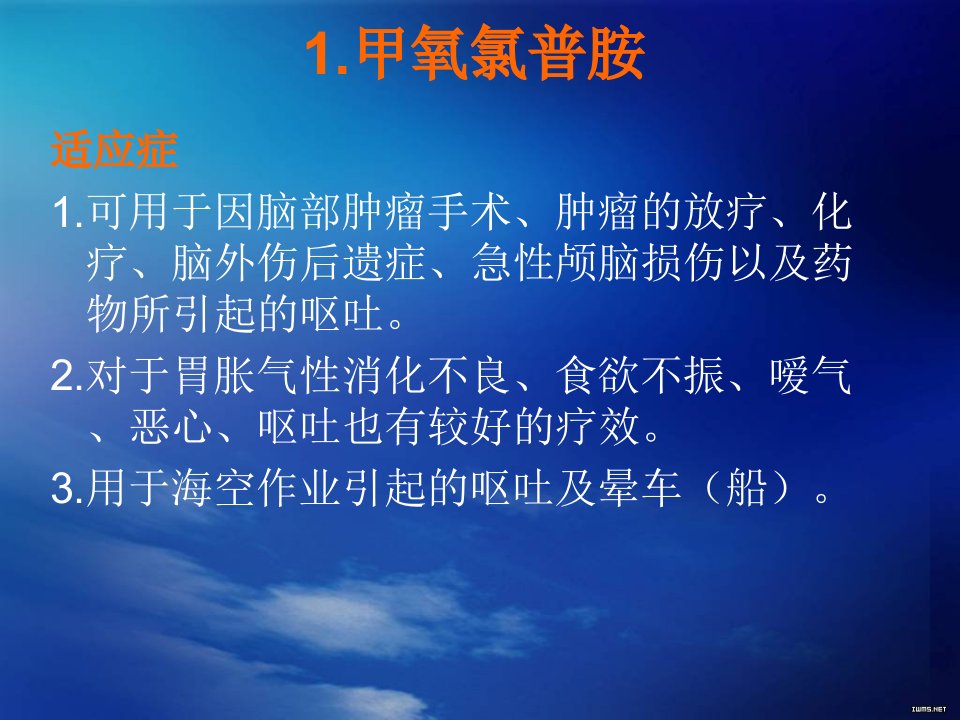 1.甲氧氯普胺

适应症

1.可用于因脑部肿瘤手术、肿瘤的放疗、化疗、脑外伤后遗症、急性颅脑损伤以及药物所引起的呕吐。

2.对于胃胀气性消化不良、食欲不振、嗳气、恶心、呕吐也有较好的疗效。

3.用于海空作业引起的呕吐及晕车（船）。

IWMS.NET